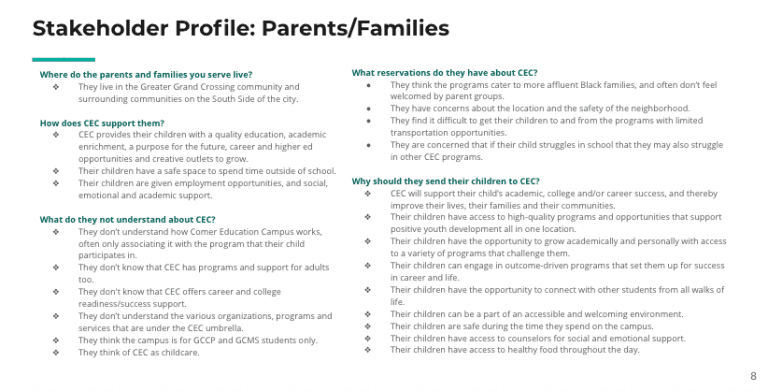 Stakeholder Profile: Parents/Families

Where do the parents and families you serve live?
❖ They live in the Greater Grand Crossing community and surrounding communities on the South Side of the city.

How does CEC support them?
❖ CEC provides their children with a quality education, academic enrichment, a purpose for the future, career and higher ed opportunities and creative outlets to grow.
❖ Their children have a safe space to spend time outside of school.
❖ Their children are given employment opportunities, and social, emotional and academic support.

What do they not understand about CEC?
❖ They don't understand how Comer Education Campus works, often only associating it with the program that their child participates in.
❖ They don't know that CEC has programs and support for adults too.
❖ They don't know that CEC offers career and college readiness/success support.
❖ They don't understand the various organizations, programs and services that are under the CEC umbrella.
❖ They think the campus is for GCCP and GCMS students only.
❖ They think of CEC as childcare.

What reservations do they have about CEC?
● They think the programs cater to more affluent Black families, and often don't feel welcomed by parent groups.
● They have concerns about the location and the safety of the neighborhood.
● They find it difficult to get their children to and from the programs with limited transportation opportunities.
● They are concerned that if their child struggles in school that they may also struggle in other CEC programs.

Why should they send their children to CEC?
❖ CEC will support their child's academic, college and/or career success, and thereby improve their lives, their families and their communities.
❖ Their children have access to high-quality programs and opportunities that support positive youth development all in one location.
❖ Their children have the opportunity to grow academically and personally with access to a variety of programs that challenge them.
❖ Their children can engage in outcome-driven programs that set them up for success in career and life.
❖ Their children have the opportunity to connect with other students from all walks of life.
❖ Their children can be a part of an accessible and welcoming environment.
❖ Their children are safe during the time they spend on the campus.
❖ Their children have access to counselors for social and emotional support.
❖ Their children have access to healthy food throughout the day.

8